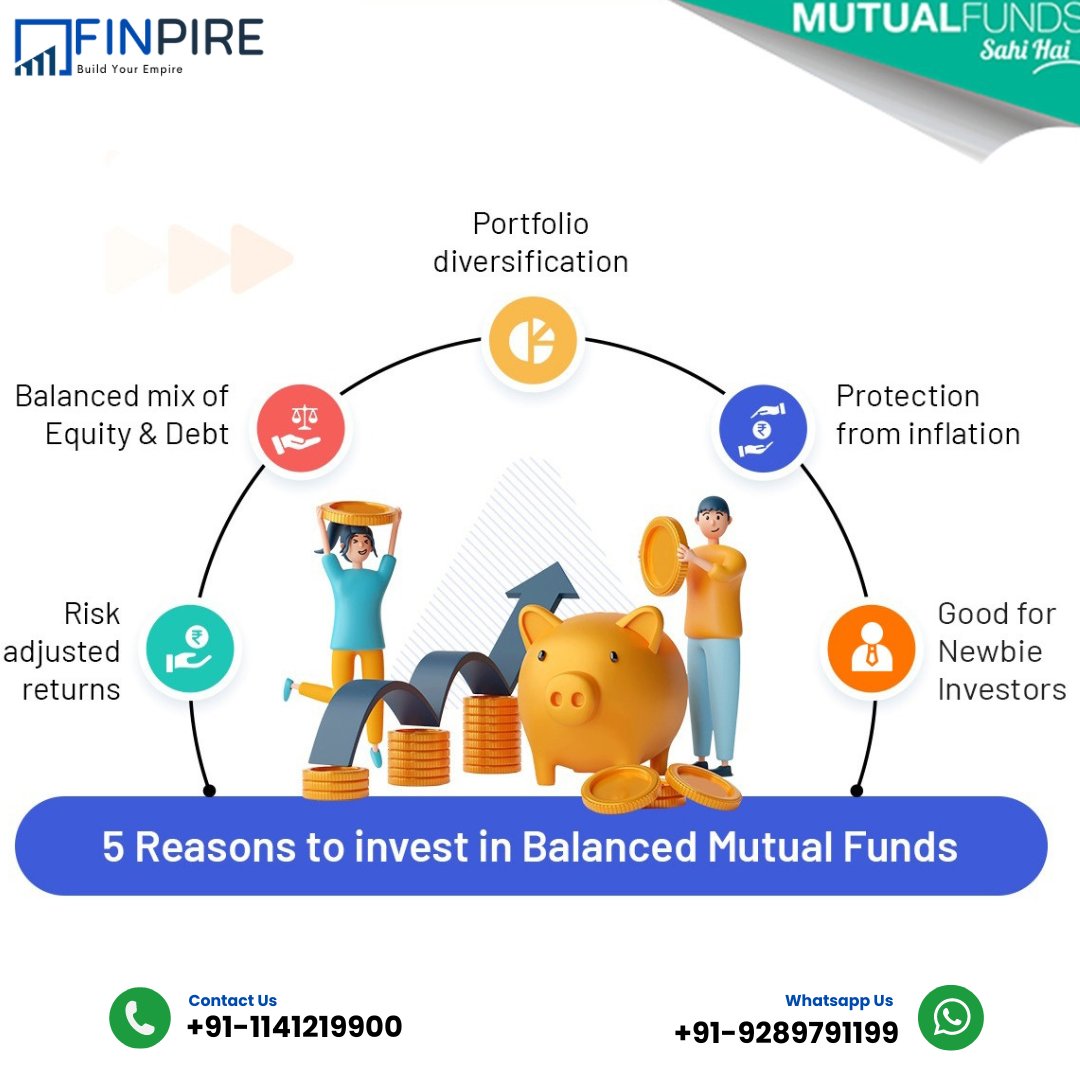 FINPIRE
Build Your Empire

MUTUALFUNDS
Sahi Hai

Portfolio diversification

Balanced mix of Equity & Debt

Protection from inflation

Risk adjusted returns

Good for Newbie Investors

5 Reasons to invest in Balanced Mutual Funds

Contact Us
+91-1141219900

Whatsapp Us
+91-9289791199